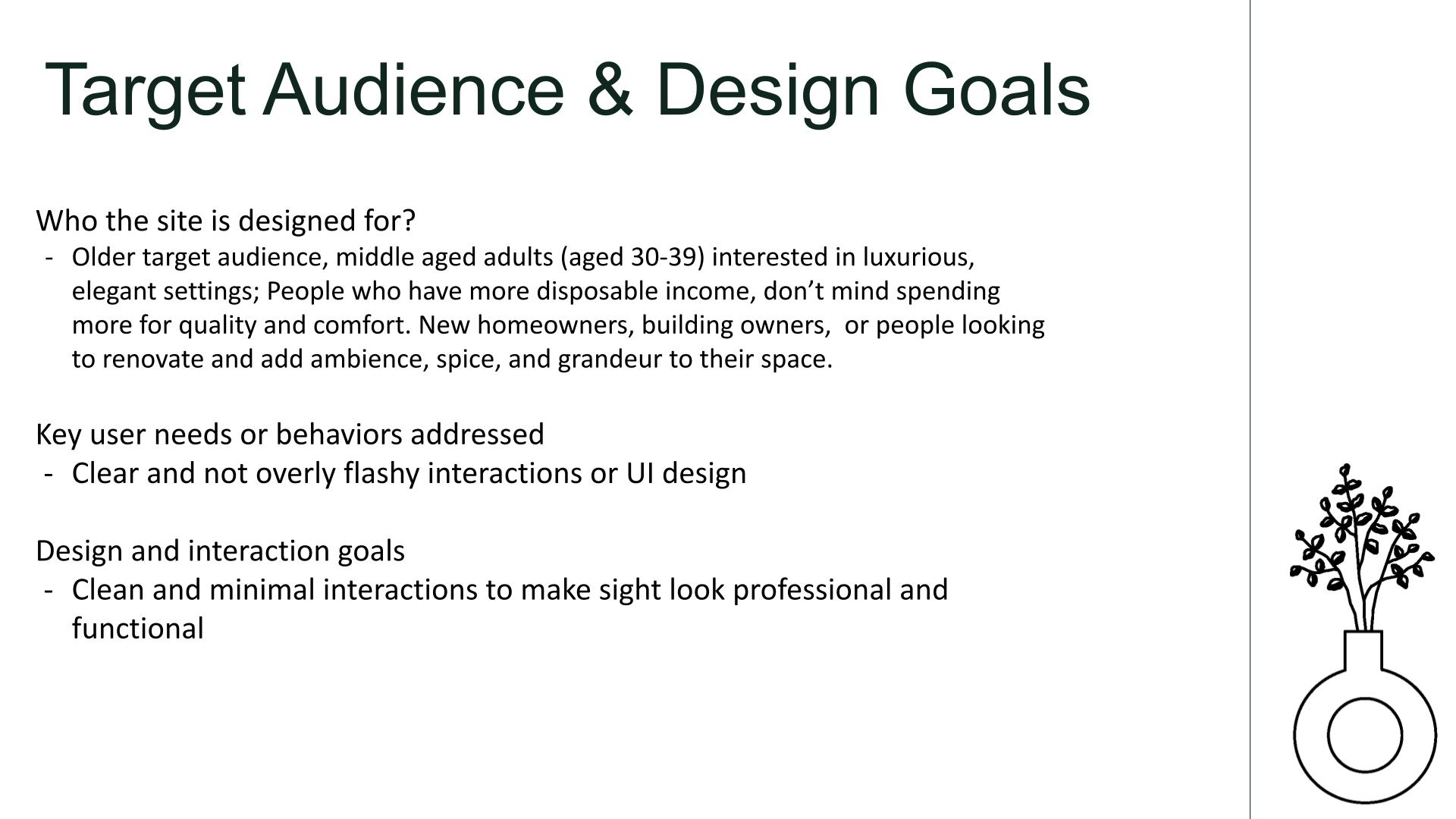 Target Audience & Design Goals

Who the site is designed for?
- Older target audience, middle aged adults (aged 30-39) interested in luxurious, elegant settings; People who have more disposable income, don’t mind spending more for quality and comfort. New homeowners, building owners, or people looking to renovate and add ambience, spice, and grandeur to their space.

Key user needs or behaviors addressed
- Clear and not overly flashy interactions or UI design

Design and interaction goals
- Clean and minimal interactions to make sight look professional and functional